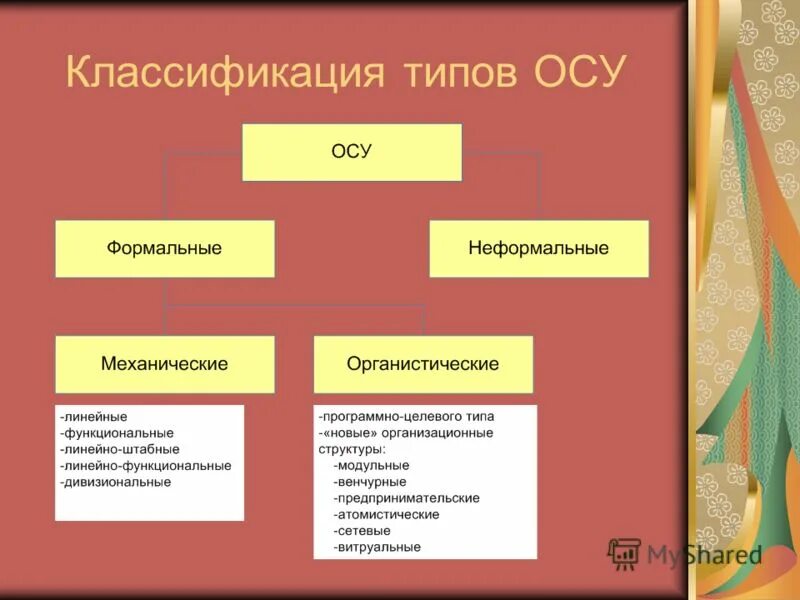 Классификация типов ОСУ

ОСУ

Формальные

Неформальные

Механические

Органистические

-линейные
-функциональные
-линейно-штабные
-линейно-функциональные
-дивизиональные

-программно-целевого типа
-«новые» организационные структуры:
-модульные
-венчурные
-предпринимательские
-атомистические
-сетевые
-витруальные

MyShared